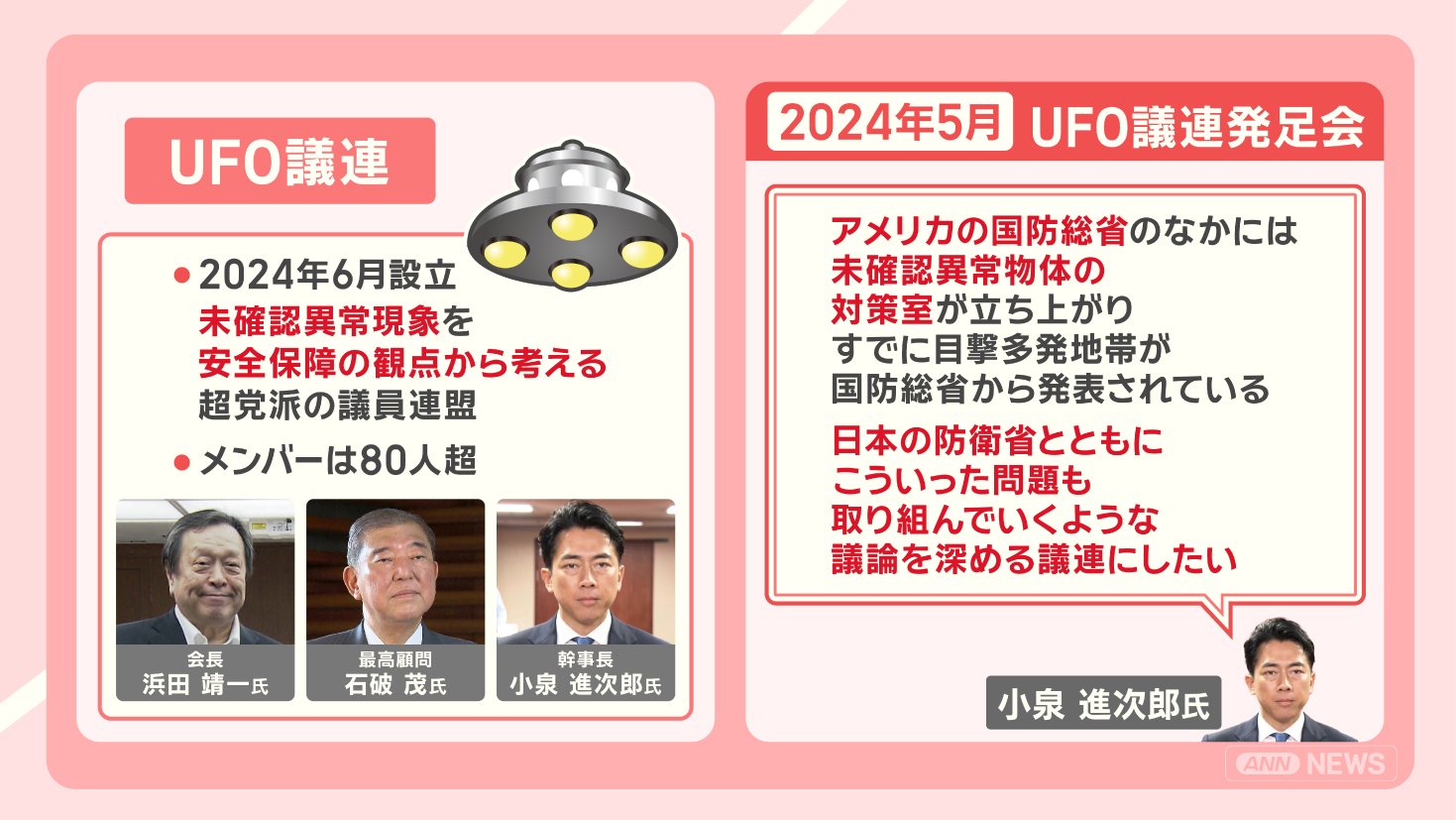 UFO議連

● 2024年6月設立
未確認異常現象を
安全保障の観点から考える
超党派の議員連盟

● メンバーは80人超

会長
浜田 靖一氏

最高顧問
石破 茂氏

幹事長
小泉 進次郎氏

2024年5月 UFO議連発足会

アメリカの国防総省のなかには
未確認異常物体の
対策室が立ち上がり
すでに目撃多発地帯が
国防総省から発表されている

日本の防衛省とともに
こういった問題も
取り組んでいくような
議論を深める議連にしたい

小泉 進次郎氏

ANN NEWS